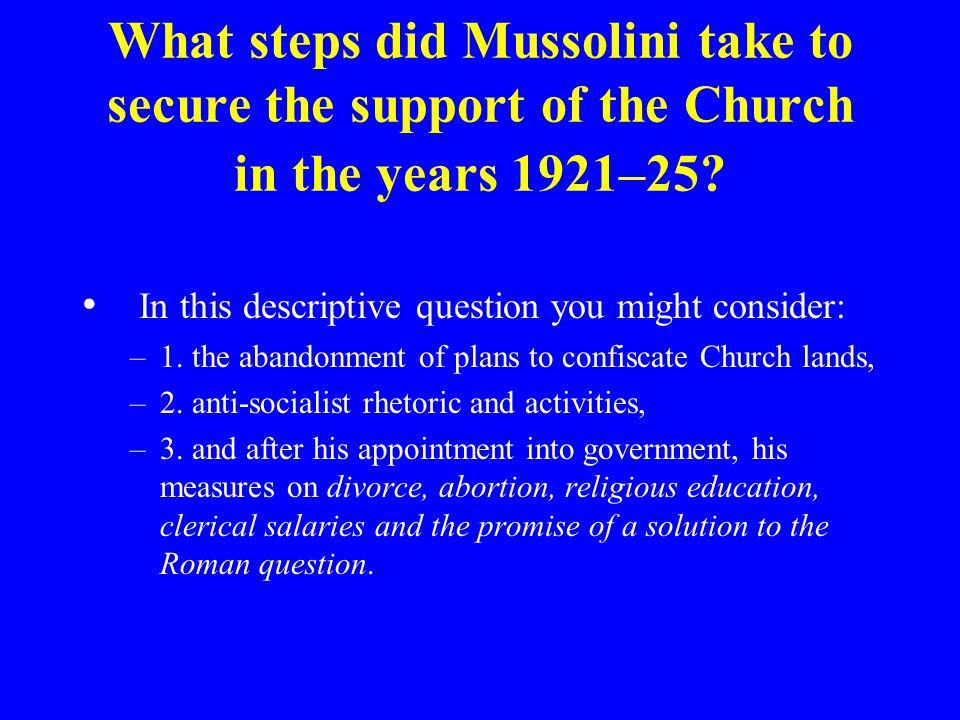 What steps did Mussolini take to secure the support of the Church in the years 1921–25?

• In this descriptive question you might consider:
– 1. the abandonment of plans to confiscate Church lands,
– 2. anti-socialist rhetoric and activities,
– 3. and after his appointment into government, his measures on divorce, abortion, religious education, clerical salaries and the promise of a solution to the Roman question.